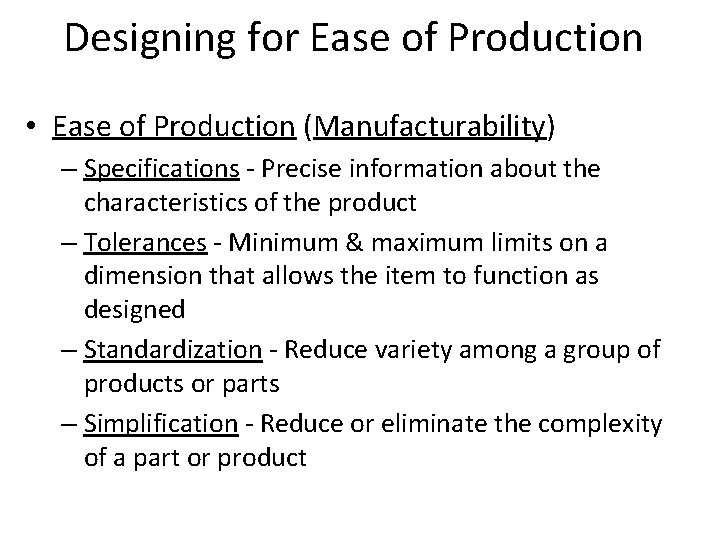 Designing for Ease of Production

• Ease of Production (Manufacturability)
  – Specifications - Precise information about the characteristics of the product
  – Tolerances - Minimum & maximum limits on a dimension that allows the item to function as designed
  – Standardization - Reduce variety among a group of products or parts
  – Simplification - Reduce or eliminate the complexity of a part or product